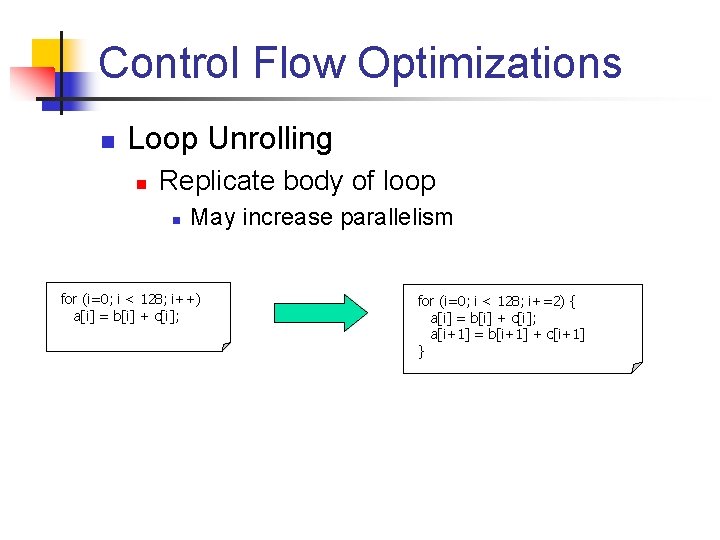 Control Flow Optimizations

Loop Unrolling
Replicate body of loop
May increase parallelism

for (i=0; i < 128; i++)
a[i] = b[i] + c[i];

for (i=0; i < 128; i+=2) {
a[i] = b[i] + c[i];
a[i+1] = b[i+1] + c[i+1]
}